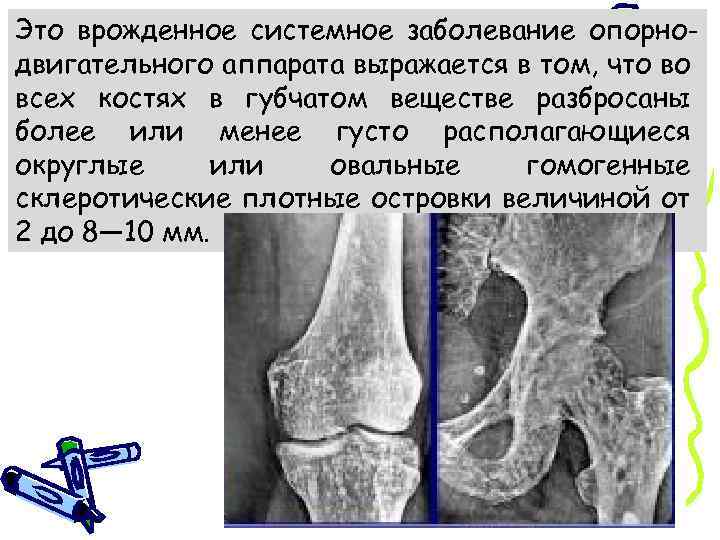 Это врожденное системное заболевание опорно-двигательного аппарата выражается в том, что во всех костях в губчатом веществе разбросаны более или менее густо располагающиеся округлые или овальные гомогенные склеротические плотные островки величиной от 2 до 8—10 мм.